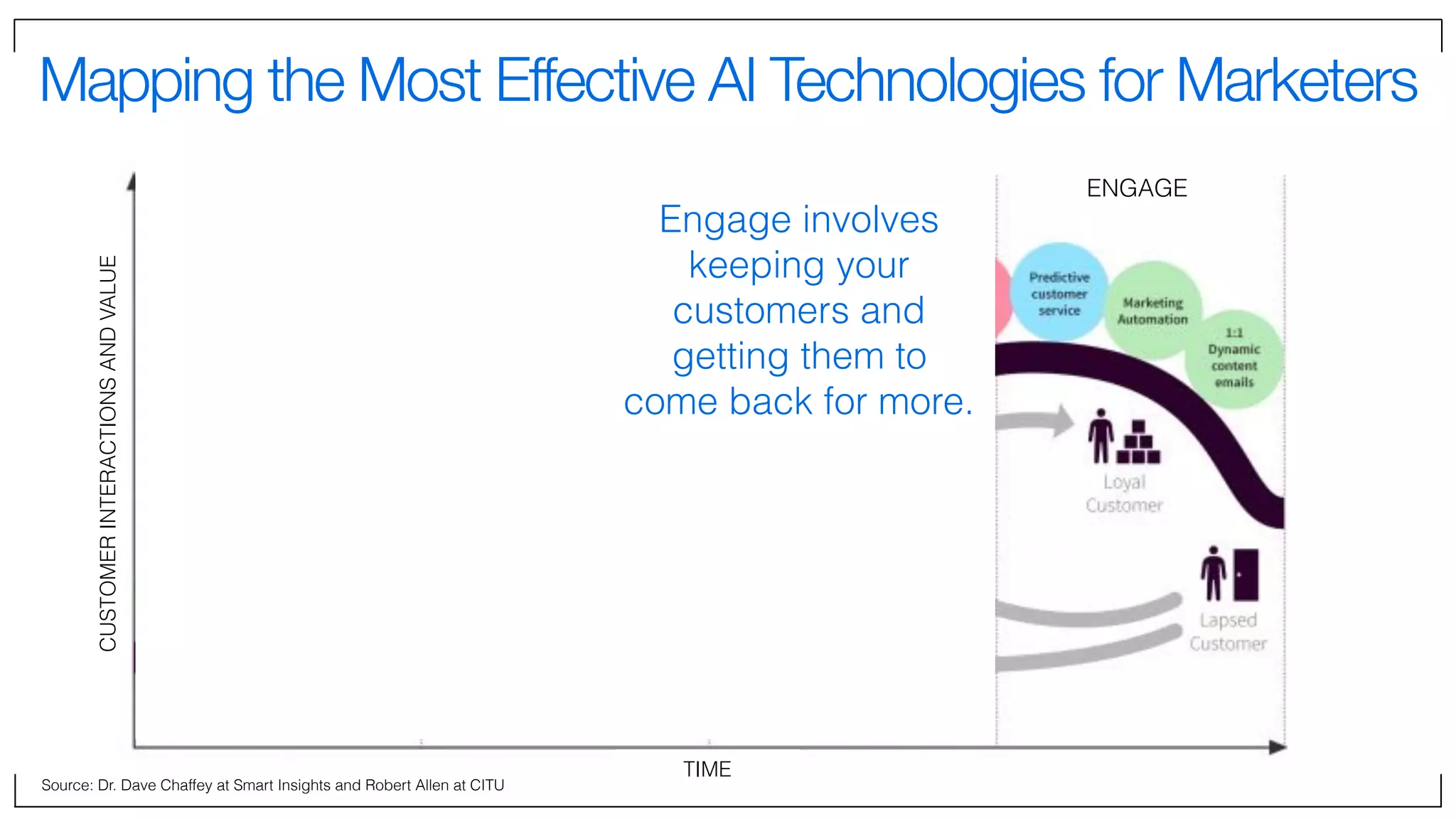 Mapping the Most Effective AI Technologies for Marketers

CUSTOMER INTERACTIONS AND VALUE

Engage involves keeping your customers and getting them to come back for more.

ENGAGE

Predictive customer service

Marketing Automation

1:1 Dynamic content emails

Loyal Customer

Lapsed Customer

TIME

Source: Dr. Dave Chaffey at Smart Insights and Robert Allen at CITU